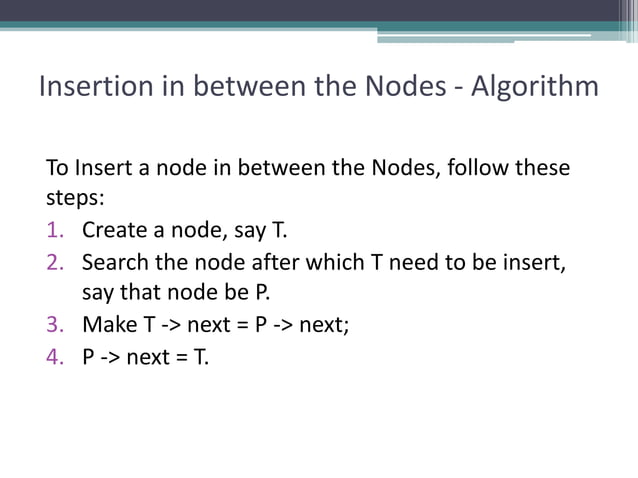 Insertion in between the Nodes - Algorithm

To Insert a node in between the Nodes, follow these steps:
1. Create a node, say T.
2. Search the node after which T need to be insert, say that node be P.
3. Make T -> next = P -> next;
4. P -> next = T.